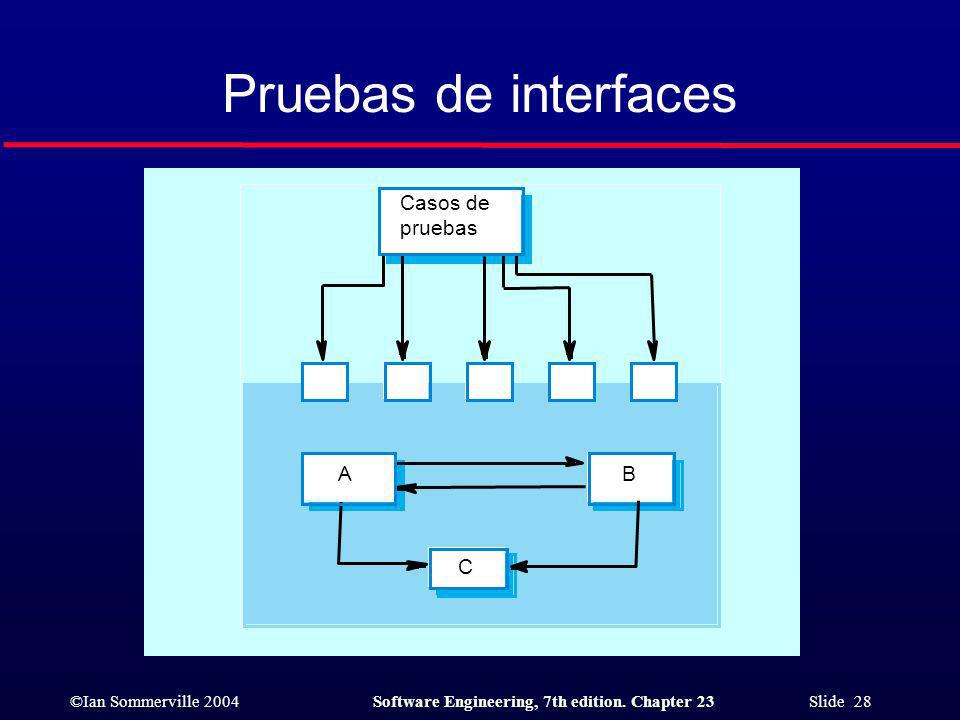 Pruebas de interfaces

Casos de pruebas

A

B

C

©Ian Sommerville 2004

Software Engineering, 7th edition. Chapter 23

Slide 28